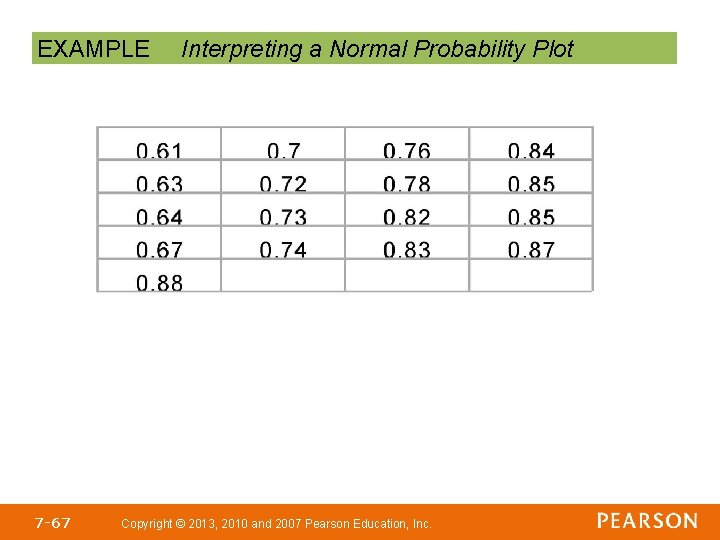 EXAMPLE Interpreting a Normal Probability Plot

| 0.61 | 0.7 | 0.76 | 0.84 |
|---|---|---|---|
| 0.63 | 0.72 | 0.78 | 0.85 |
| 0.64 | 0.73 | 0.82 | 0.85 |
| 0.67 | 0.74 | 0.83 | 0.87 |
| 0.88 | | | |

7-67 Copyright © 2013, 2010 and 2007 Pearson Education, Inc. PEARSON